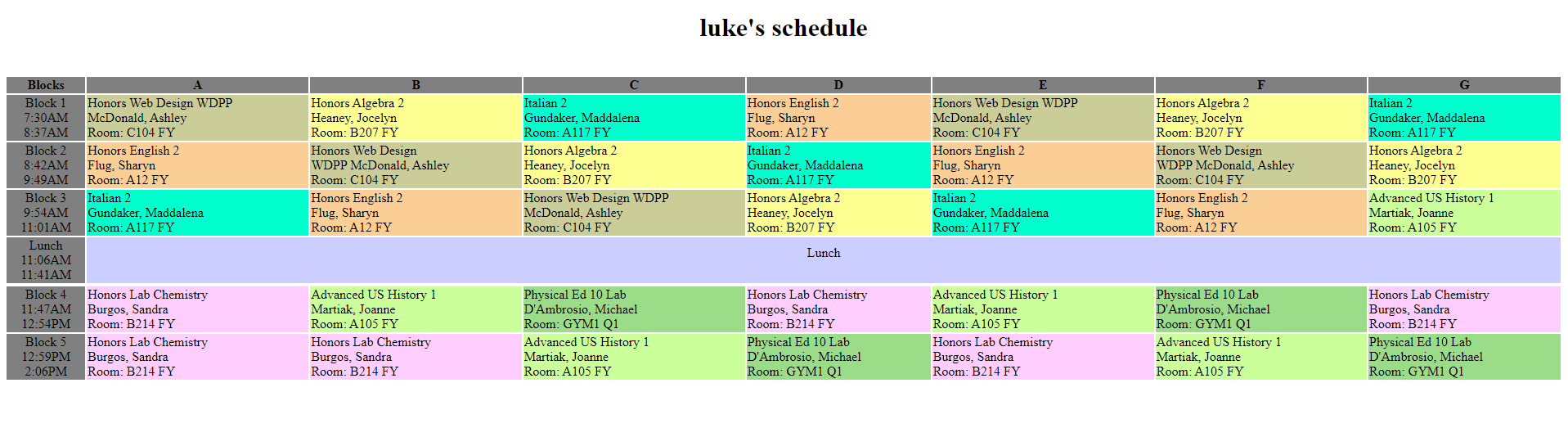 luke's schedule

| Blocks | A | B | C | D | E | F | G |
|---|---|---|---|---|---|---|---|
| Block 1 7:30AM 8:37AM | Honors Web Design WDPP McDonald, Ashley Room: C104 FY | Honors Algebra 2 Heaney, Jocelyn Room: B207 FY | Italian 2 Gundaker, Maddalena Room: A117 FY | Honors English 2 Flug, Sharyn Room: A12 FY | Honors Web Design WDPP McDonald, Ashley Room: C104 FY | Honors Algebra 2 Heaney, Jocelyn Room: B207 FY | Italian 2 Gundaker, Maddalena Room: A117 FY |
| Block 2 8:42AM 9:49AM | Honors English 2 Flug, Sharyn Room: A12 FY | Honors Web Design WDPP McDonald, Ashley Room: C104 FY | Honors Algebra 2 Heaney, Jocelyn Room: B207 FY | Italian 2 Gundaker, Maddalena Room: A117 FY | Honors English 2 Flug, Sharyn Room: A12 FY | Honors Web Design WDPP McDonald, Ashley Room: C104 FY | Honors Algebra 2 Heaney, Jocelyn Room: B207 FY |
| Block 3 9:54AM 11:01AM | Italian 2 Gundaker, Maddalena Room: A117 FY | Honors English 2 Flug, Sharyn Room: A12 FY | Honors Web Design WDPP McDonald, Ashley Room: C104 FY | Honors Algebra 2 Heaney, Jocelyn Room: B207 FY | Italian 2 Gundaker, Maddalena Room: A117 FY | Honors English 2 Flug, Sharyn Room: A12 FY | Advanced US History 1 Martiak, Joanne Room: A105 FY |
| Lunch 11:06AM 11:41AM | Lunch | | | | | | |
| Block 4 11:47AM 12:54PM | Honors Lab Chemistry Burgos, Sandra Room: B214 FY | Advanced US History 1 Martiak, Joanne Room: A105 FY | Physical Ed 10 Lab D'Ambrosio, Michael Room: GYM1 Q1 | Honors Lab Chemistry Burgos, Sandra Room: B214 FY | Advanced US History 1 Martiak, Joanne Room: A105 FY | Physical Ed 10 Lab D'Ambrosio, Michael Room: GYM1 Q1 | Honors Lab Chemistry Burgos, Sandra Room: B214 FY |
| Block 5 12:59PM 2:06PM | Honors Lab Chemistry Burgos, Sandra Room: B214 FY | Honors Lab Chemistry Burgos, Sandra Room: B214 FY | Advanced US History 1 Martiak, Joanne Room: A105 FY | Physical Ed 10 Lab D'Ambrosio, Michael Room: GYM1 Q1 | Honors Lab Chemistry Burgos, Sandra Room: B214 FY | Advanced US History 1 Martiak, Joanne Room: A105 FY | Physical Ed 10 Lab D'Ambrosio, Michael Room: GYM1 Q1 |